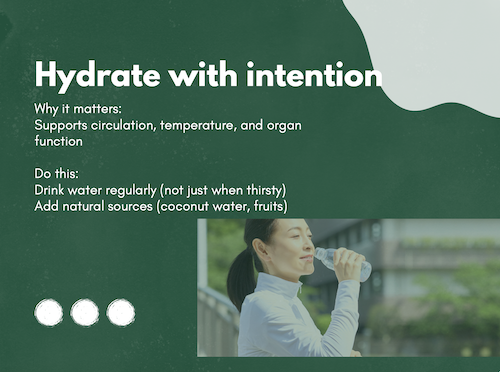 Hydrate with intention

Why it matters:
Supports circulation, temperature, and organ function

Do this:
Drink water regularly (not just when thirsty)
Add natural sources (coconut water, fruits)